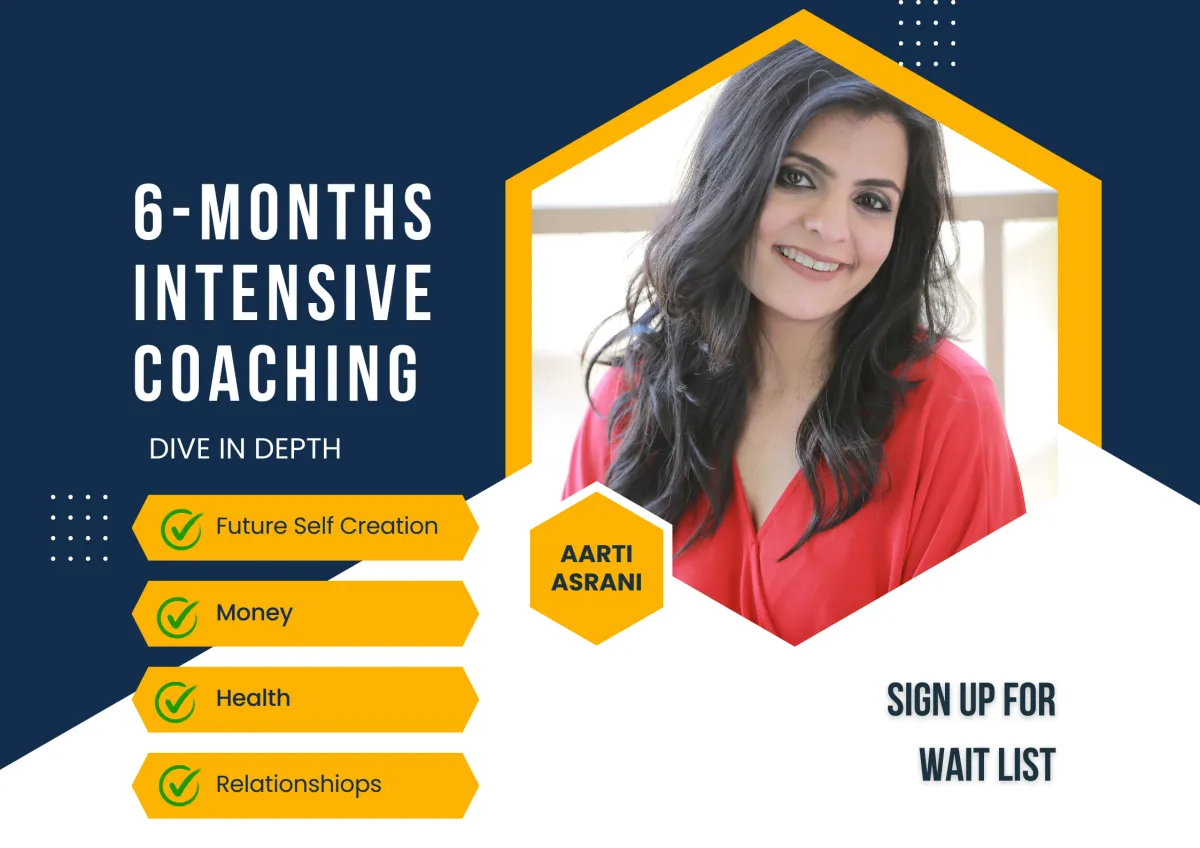 6-MONTHS INTENSIVE COACHING

DIVE IN DEPTH

Future Self Creation

Money

Health

Relationshiops

AARTI ASRANI

SIGN UP FOR WAIT LIST